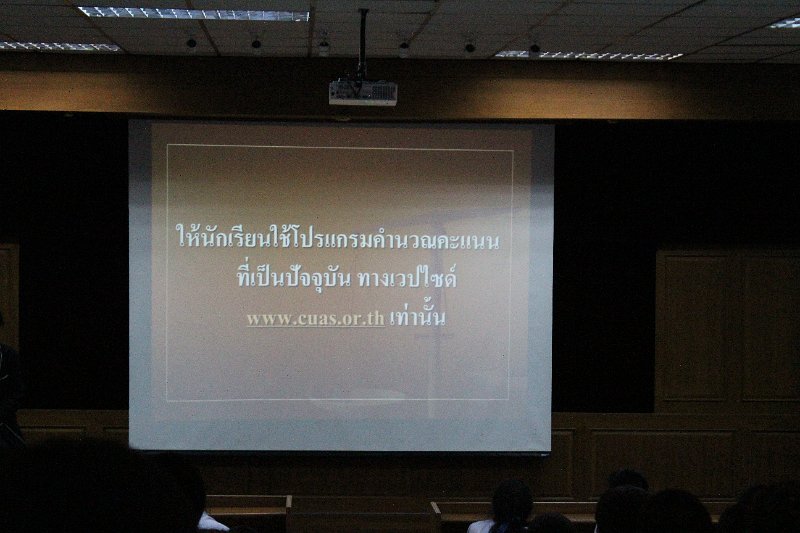 ให้นักเรียนใช้โปรแกรมคำนวณคะแนน
ที่เป็นปัจจุบัน ทางเวปไซด์
www.cuas.or.th เท่านั้น